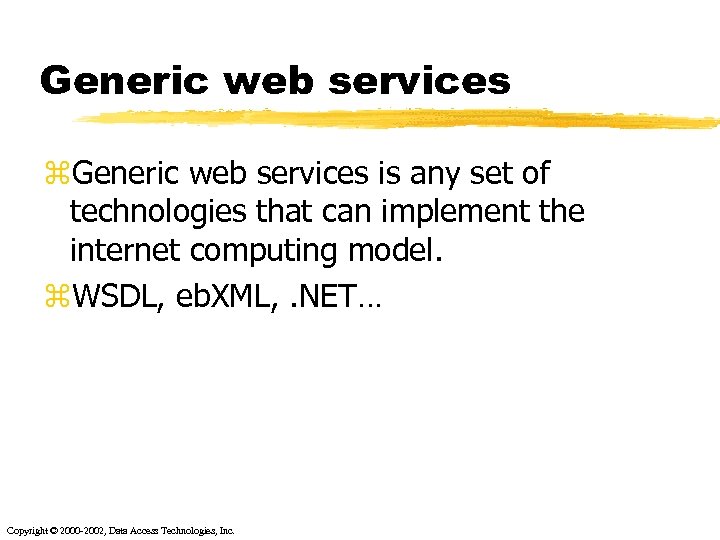 Generic web services

⌘Generic web services is any set of technologies that can implement the internet computing model.

⌘WSDL, ebXML, .NET…

Copyright © 2000-2002, Data Access Technologies, Inc.